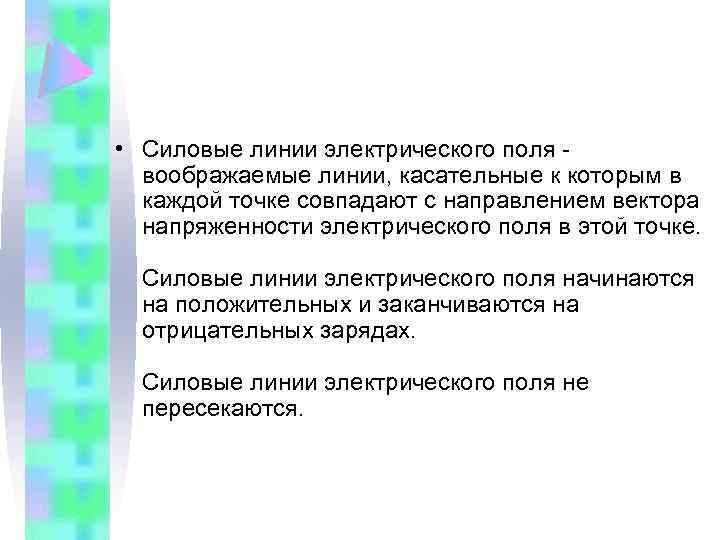 • Силовые линии электрического поля - воображаемые линии, касательные к которым в каждой точке совпадают с направлением вектора напряженности электрического поля в этой точке.

Силовые линии электрического поля начинаются на положительных и заканчиваются на отрицательных зарядах.

Силовые линии электрического поля не пересекаются.